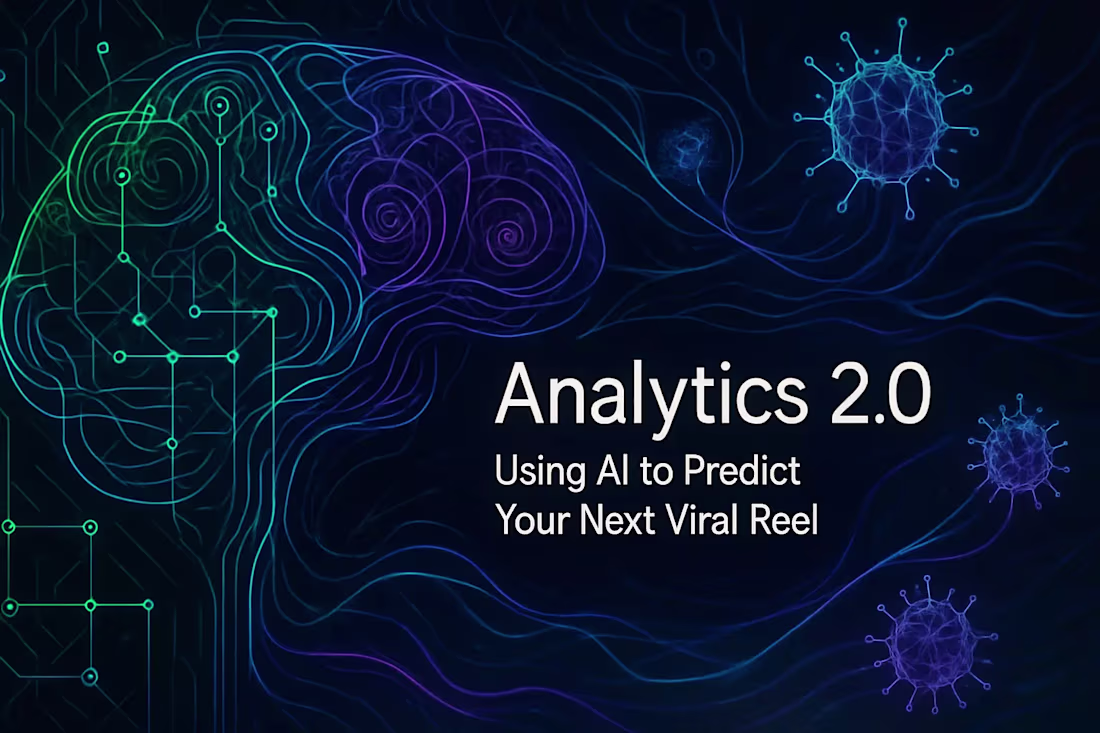 Analytics 2.0

Using AI to Predict Your Next Viral Reel